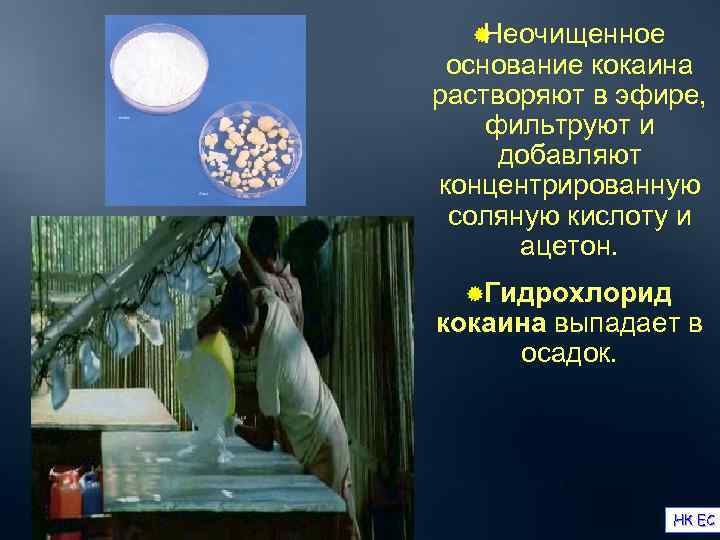 Неочищенное основание кокаина растворяют в эфире, фильтруют и добавляют концентрированную соляную кислоту и ацетон.

Гидрохлорид кокаина выпадает в осадок.

НК ЕС